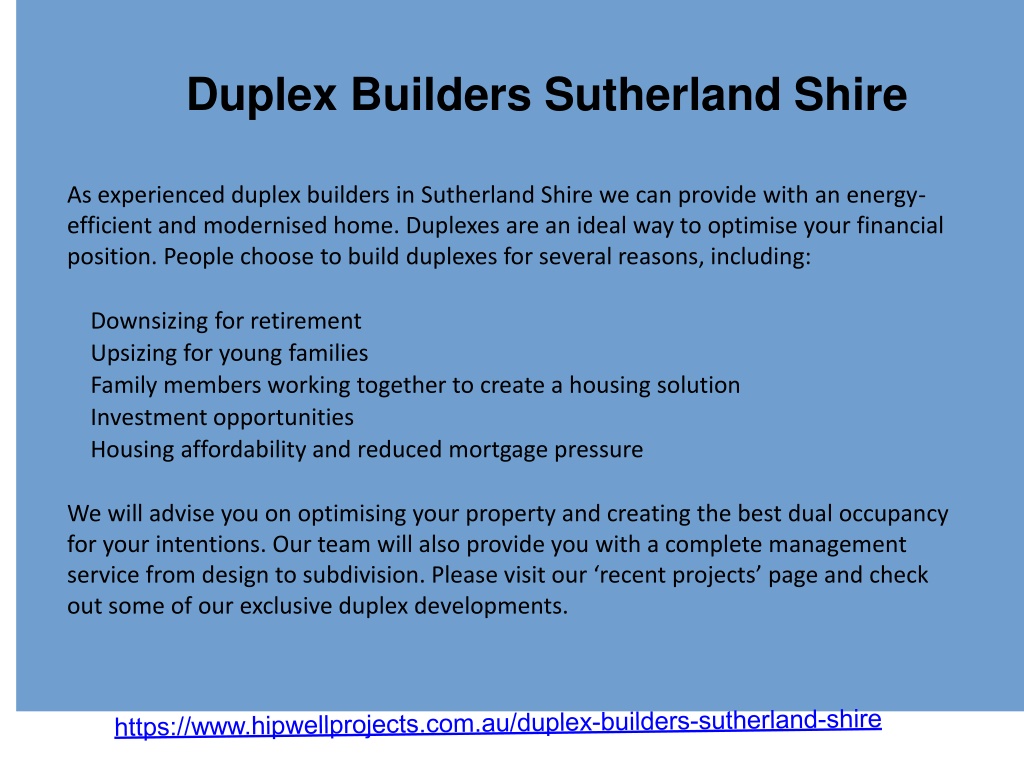 Duplex Builders Sutherland Shire

As experienced duplex builders in Sutherland Shire we can provide with an energy-efficient and modernised home. Duplexes are an ideal way to optimise your financial position. People choose to build duplexes for several reasons, including:

Downsizing for retirement
Upsizing for young families
Family members working together to create a housing solution
Investment opportunities
Housing affordability and reduced mortgage pressure

We will advise you on optimising your property and creating the best dual occupancy for your intentions. Our team will also provide you with a complete management service from design to subdivision. Please visit our ‘recent projects’ page and check out some of our exclusive duplex developments.

https://www.hipwellprojects.com.au/duplex-builders-sutherland-shire